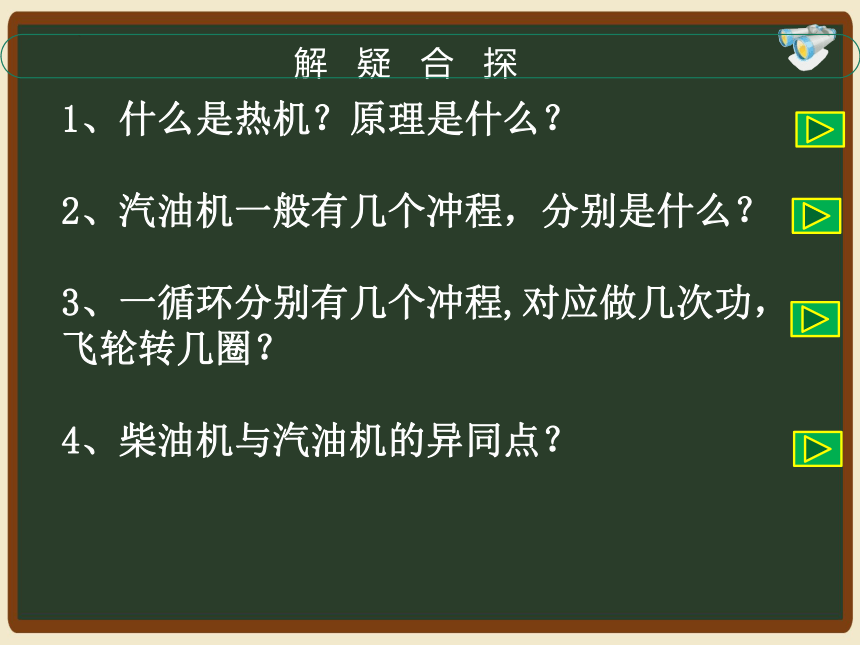 解 疑 合 探

1、什么是热机？原理是什么？

2、汽油机一般有几个冲程，分别是什么？

3、一循环分别有几个冲程,对应做几次功，飞轮转几圈？

4、柴油机与汽油机的异同点？